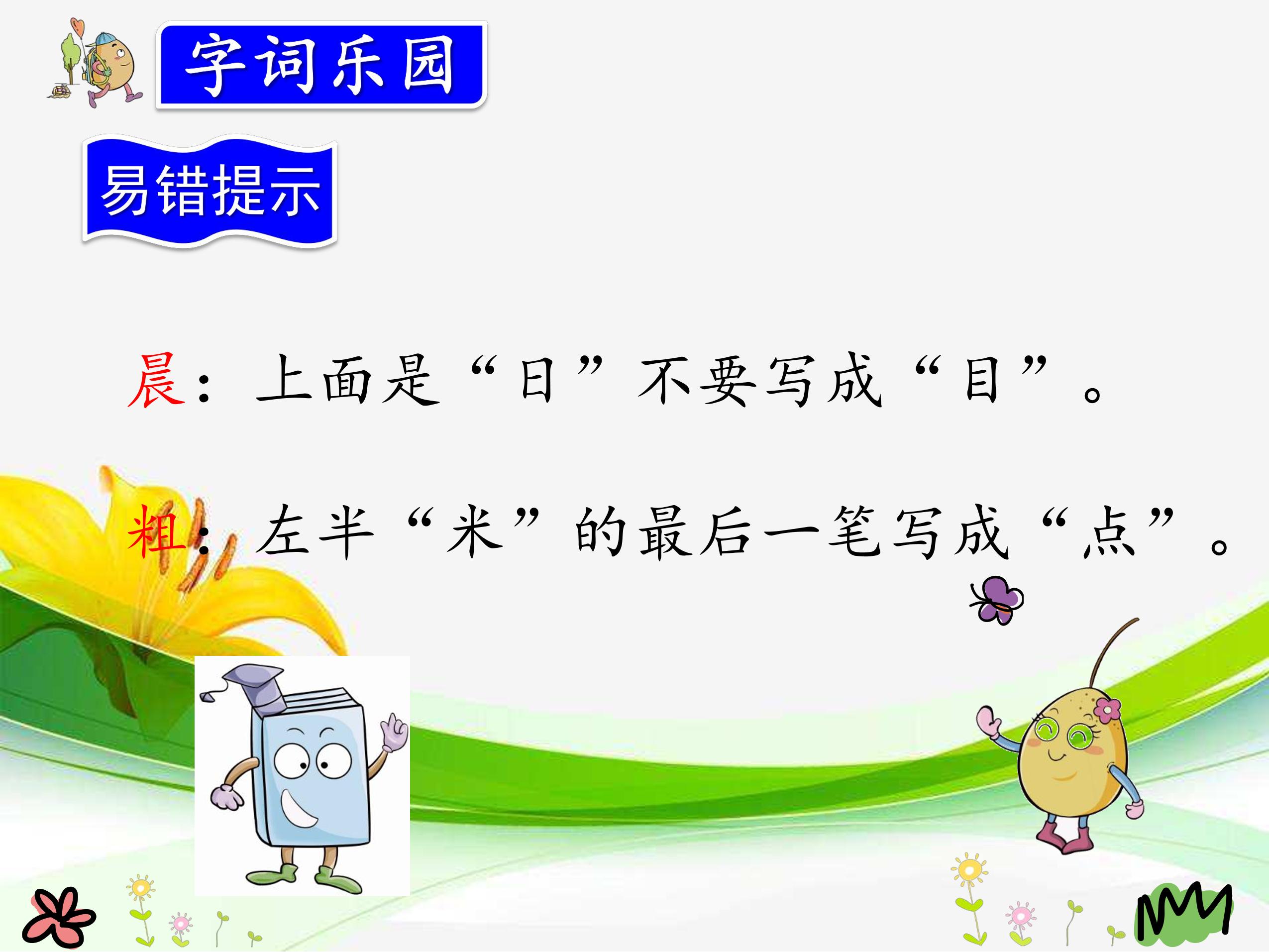 字词乐园

易错提示

晨：上面是“日”不要写成“目”。

粗：左半“米”的最后一笔写成“点”。